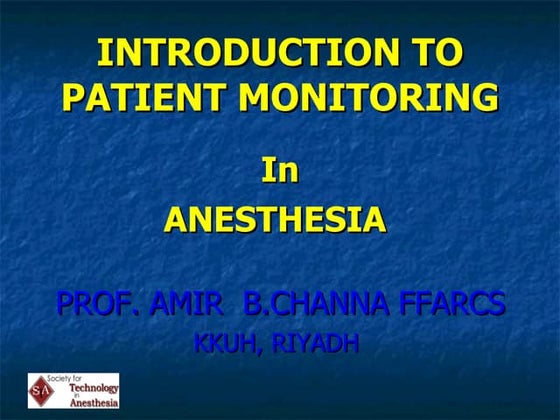 INTRODUCTION TO PATIENT MONITORING

In

ANESTHESIA

PROF. AMIR B.CHANNA FFARCS

KKUH, RIYADH

STA Society for Technology in Anesthesia